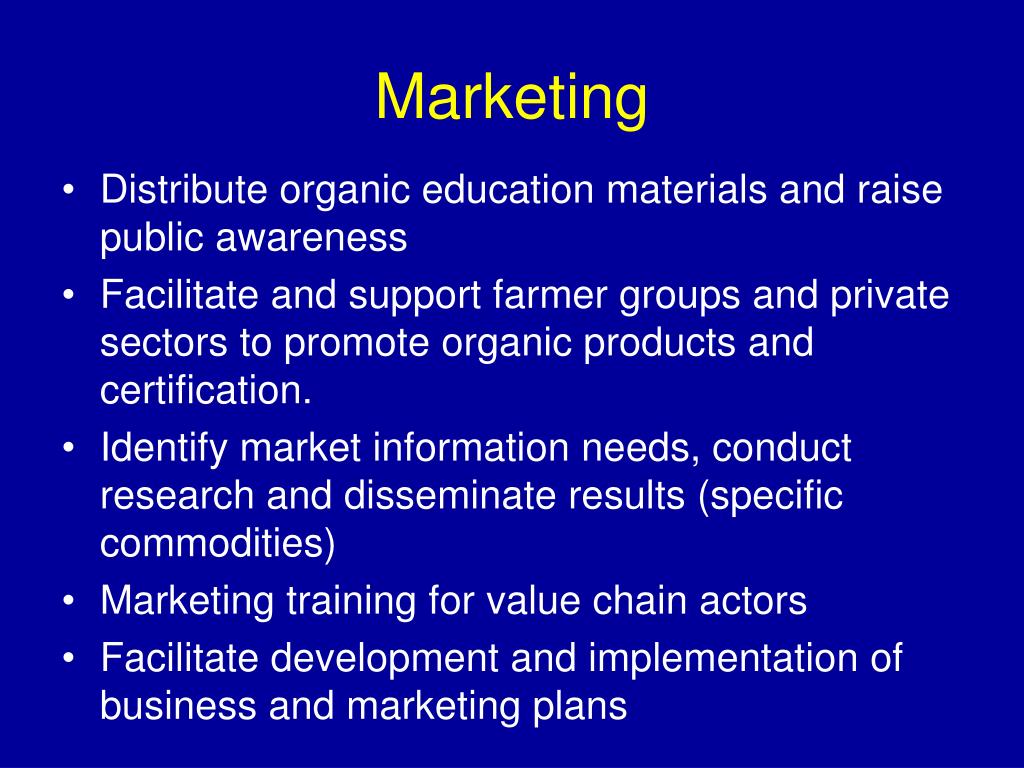 Marketing

• Distribute organic education materials and raise public awareness
• Facilitate and support farmer groups and private sectors to promote organic products and certification.
• Identify market information needs, conduct research and disseminate results (specific commodities)
• Marketing training for value chain actors
• Facilitate development and implementation of business and marketing plans